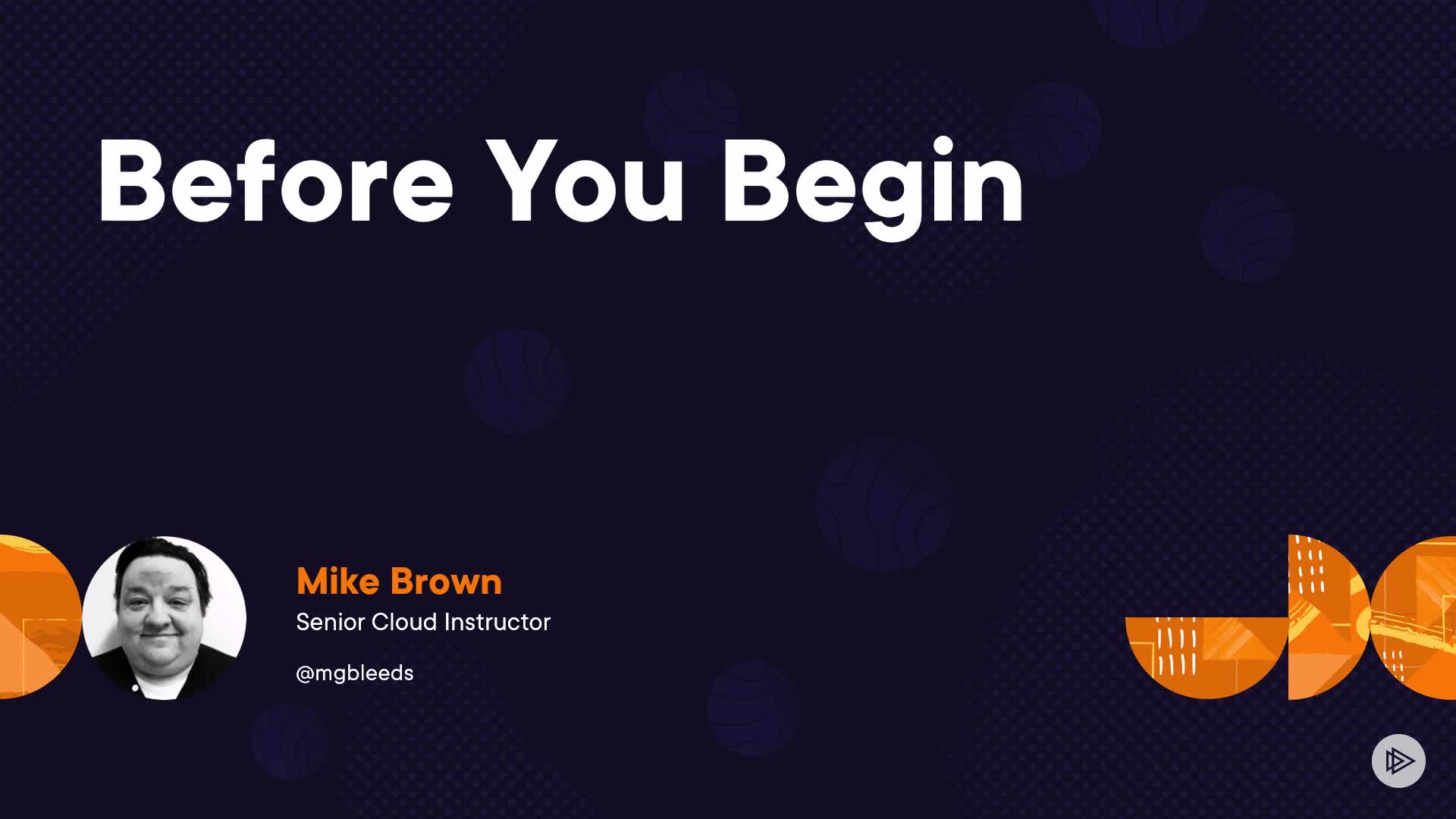 Before You Begin

Mike Brown
Senior Cloud Instructor

@mgbleeds